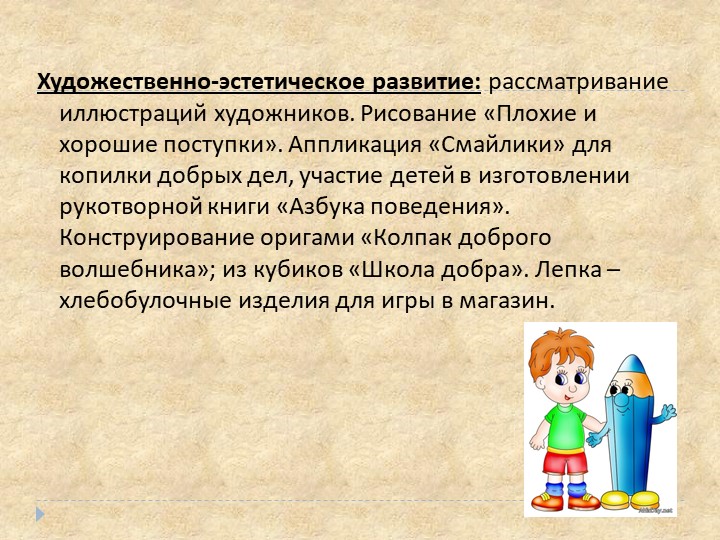 Художественно-эстетическое развитие: рассматривание иллюстраций художников. Рисование «Плохие и хорошие поступки». Аппликация «Смайлики» для копилки добрых дел, участие детей в изготовлении рукотворной книги «Азбука поведения». Конструирование оригами «Колпак доброго волшебника»; из кубиков «Школа добра». Лепка – хлебобулочные изделия для игры в магазин.